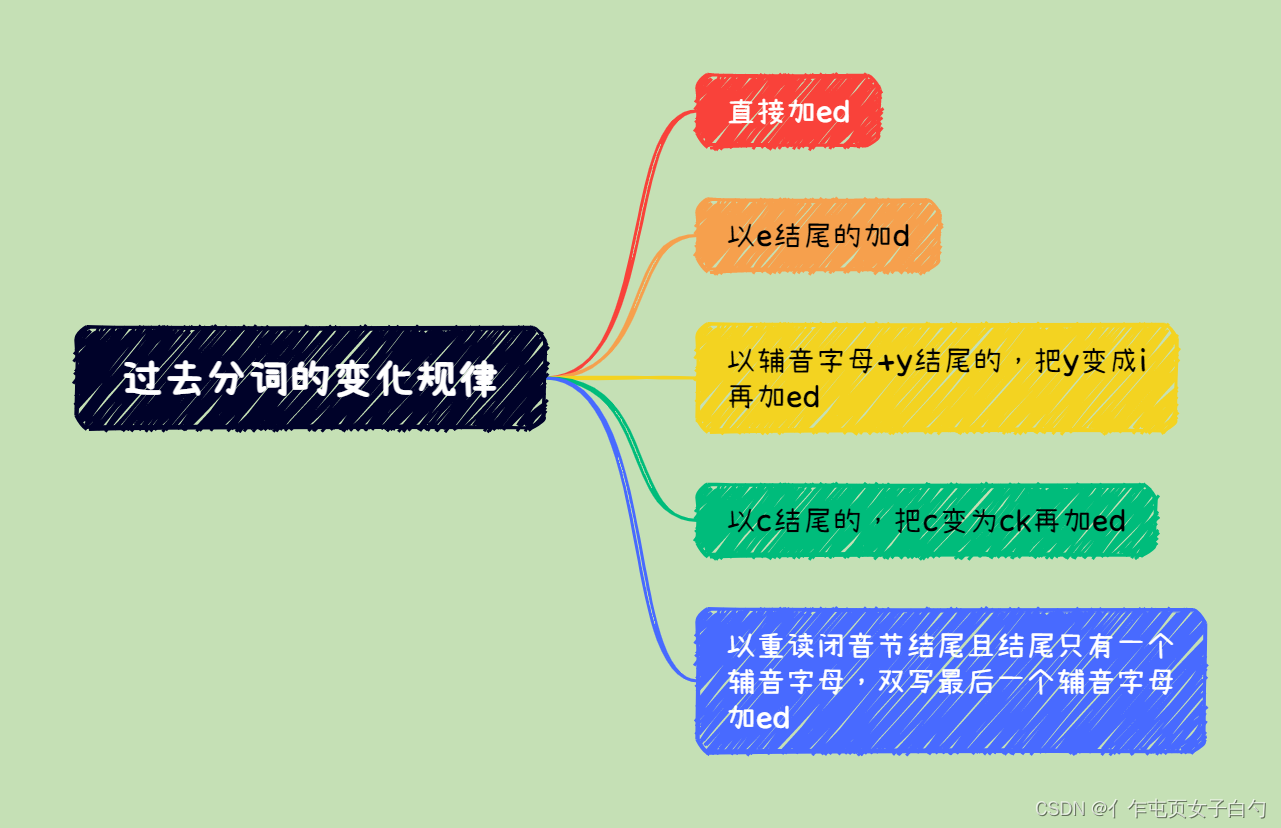 过去分词的变化规律

直接加ed

以e结尾的加d

以辅音字母+y结尾的，把y变成i再加ed

以c结尾的，把c变为ck再加ed

以重读闭音节结尾且结尾只有一个辅音字母，双写最后一个辅音字母加ed

CSDN @亻乍屯页女子白勺